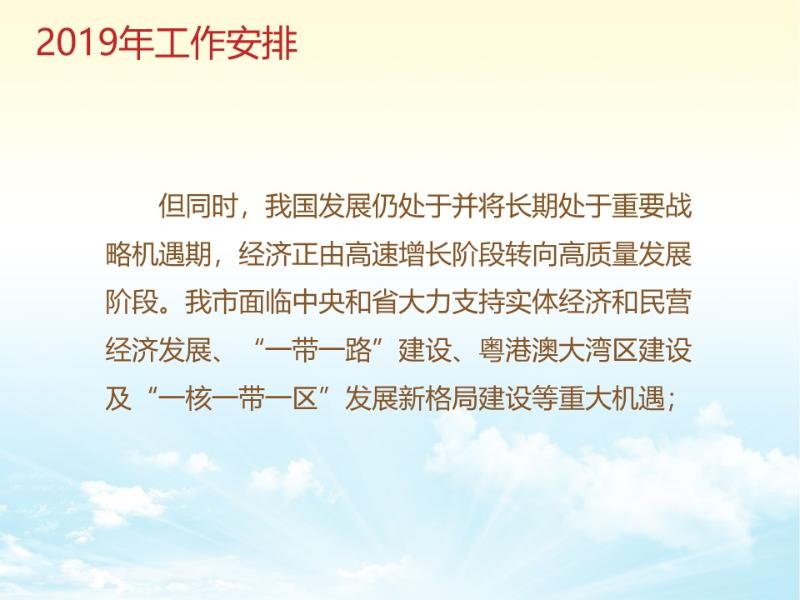 2019年工作安排

但同时，我国发展仍处于并将长期处于重要战略机遇期，经济正由高速增长阶段转向高质量发展阶段。我市面临中央和省大力支持实体经济和民营经济发展、“一带一路”建设、粤港澳大湾区建设及“一核一带一区”发展新格局建设等重大机遇；